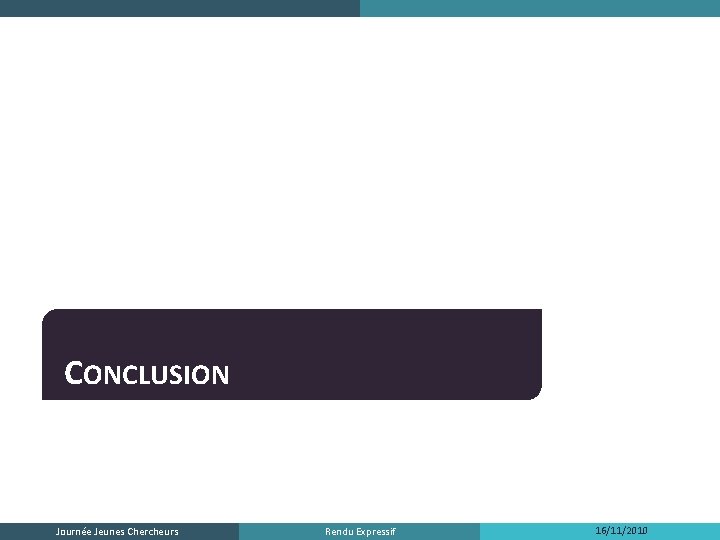 CONCLUSION

Journée Jeunes Chercheurs Rendu Expressif 16/11/2010